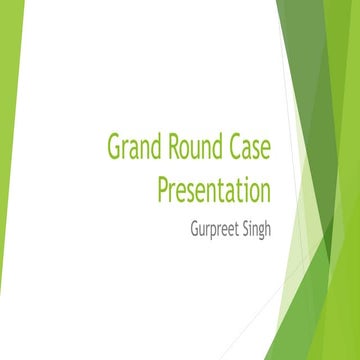 Grand Round Case Presentation

Gurpreet Singh